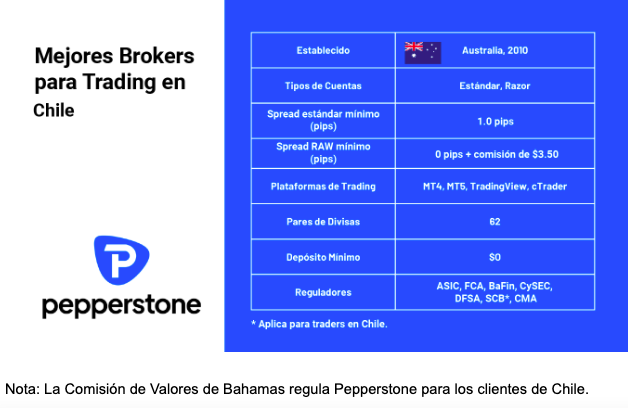 Mejores Brokers para Trading en Chile

pepperstone

| Establecido | Australia, 2010 |
|---|---|
| Tipos de Cuentas | Estándar, Razor |
| Spread estándar mínimo (pips) | 1.0 pips |
| Spread RAW mínimo (pips) | 0 pips + comisión de $3.50 |
| Plataformas de Trading | MT4, MT5, TradingView, cTrader |
| Pares de Divisas | 62 |
| Depósito Mínimo | $0 |
| Reguladores | ASIC, FCA, BaFin, CySEC, DFSA, SCB*, CMA |

* Aplica para traders en Chile.

Nota: La Comisión de Valores de Bahamas regula Pepperstone para los clientes de Chile.